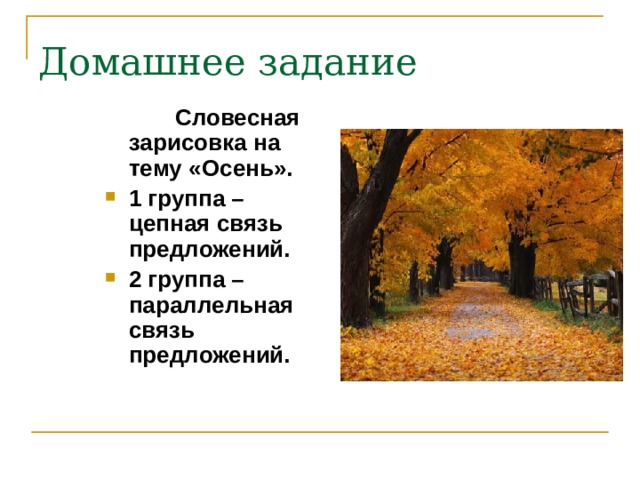 Домашнее задание

Словесная зарисовка на тему «Осень».

1 группа – цепная связь предложений.

2 группа – параллельная связь предложений.